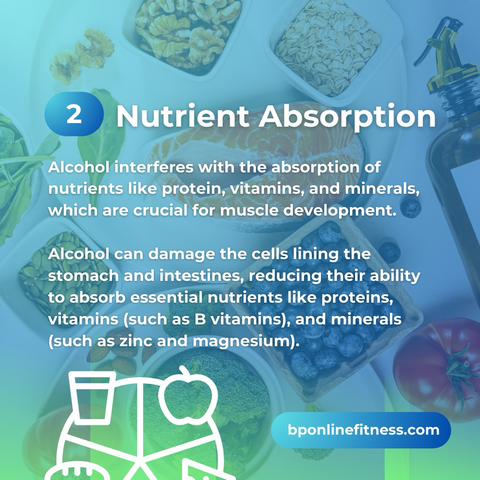 2 Nutrient Absorption

Alcohol interferes with the absorption of nutrients like protein, vitamins, and minerals, which are crucial for muscle development.

Alcohol can damage the cells lining the stomach and intestines, reducing their ability to absorb essential nutrients like proteins, vitamins (such as B vitamins), and minerals (such as zinc and magnesium).

bponlinefitness.com